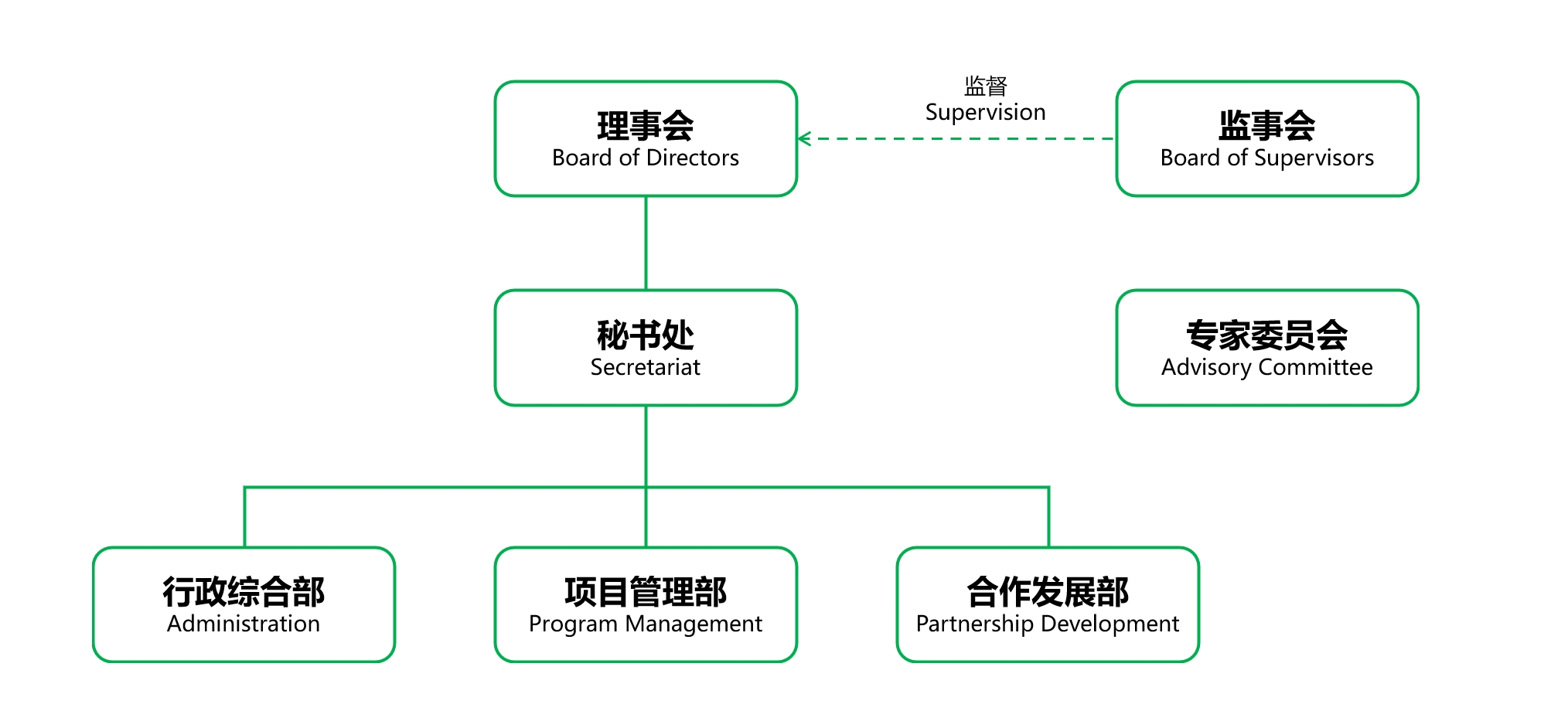 理事会
Board of Directors

监督
Supervision

监事会
Board of Supervisors

秘书处
Secretariat

专家委员会
Advisory Committee

行政综合部
Administration

项目管理部
Program Management

合作发展部
Partnership Development